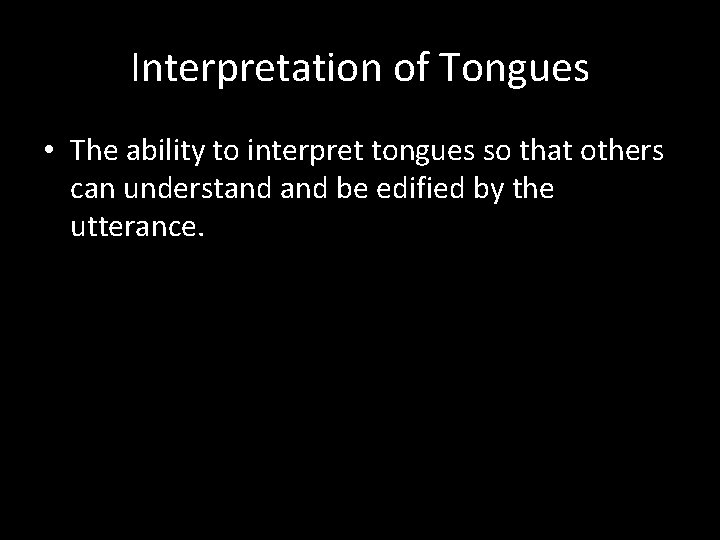 Interpretation of Tongues

• The ability to interpret tongues so that others can understand and be edified by the utterance.